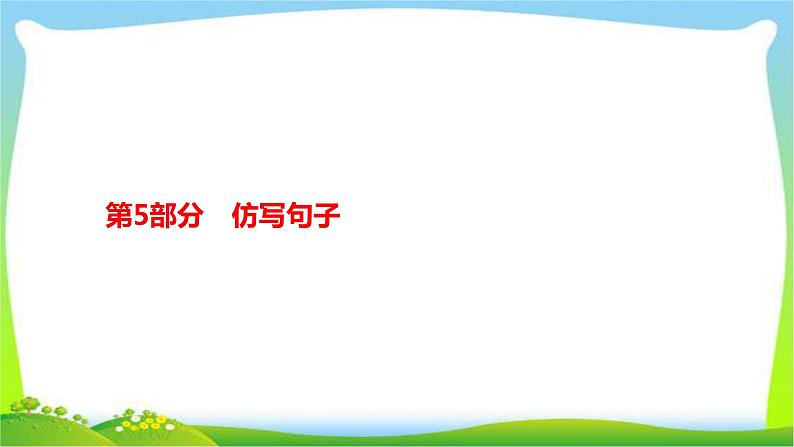 第5部分　仿写句子